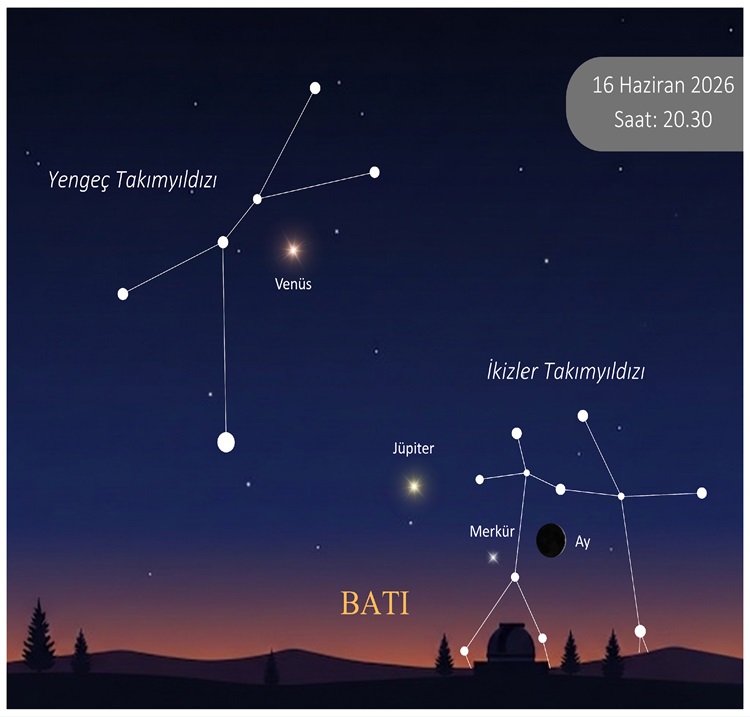 16 Haziran 2026
Saat: 20.30

Yengeç Takımyıldızı

Venüs

İkizler Takımyıldızı

Jüpiter

Merkür

Ay

BATI